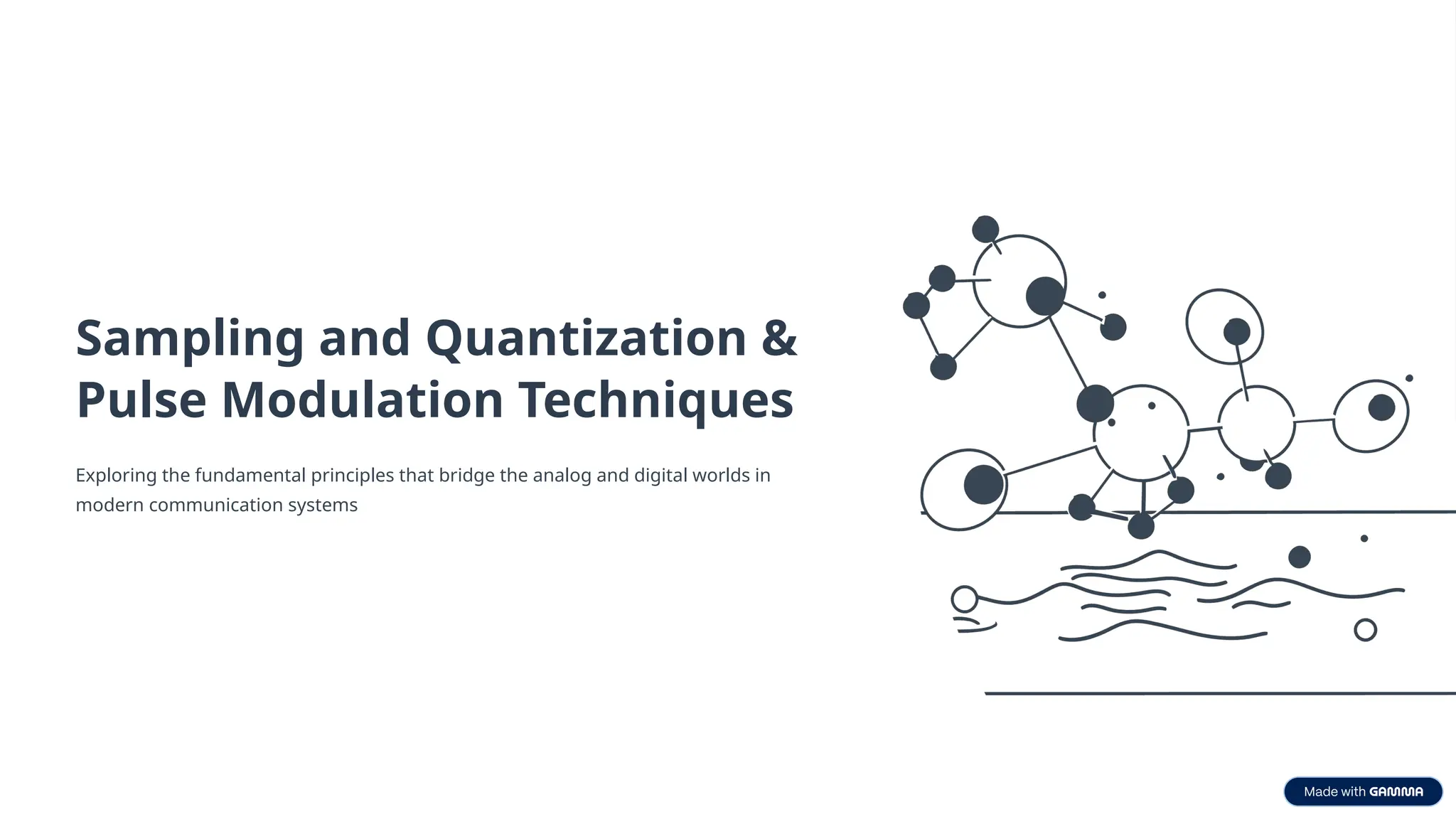 Sampling and Quantization & Pulse Modulation Techniques

Exploring the fundamental principles that bridge the analog and digital worlds in modern communication systems

Made with GAMMA